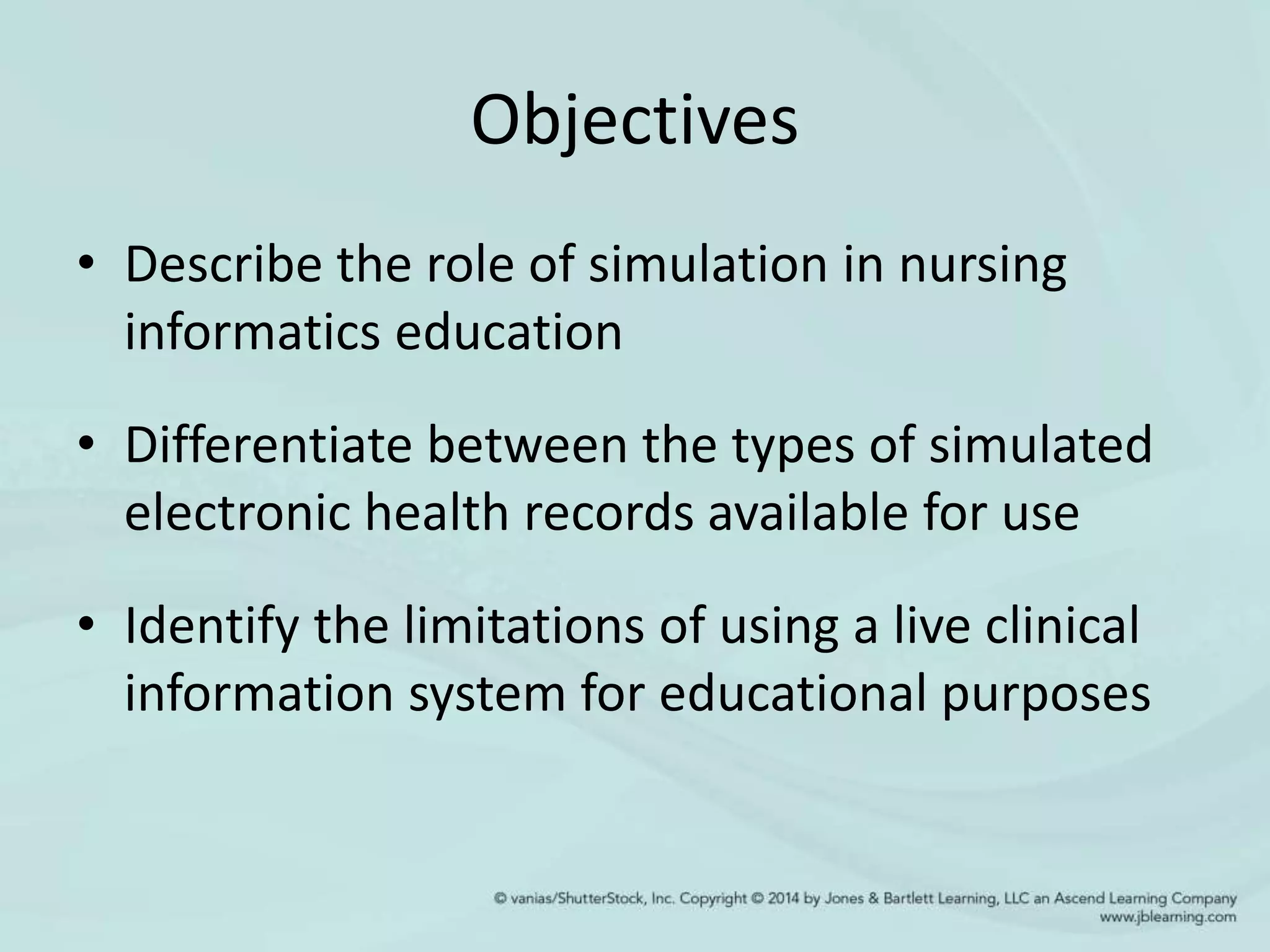 Objectives

• Describe the role of simulation in nursing informatics education

• Differentiate between the types of simulated electronic health records available for use

• Identify the limitations of using a live clinical information system for educational purposes

© vanias/ShutterStock, Inc. Copyright © 2014 by Jones & Bartlett Learning, LLC an Ascend Learning Company
www.jblearning.com